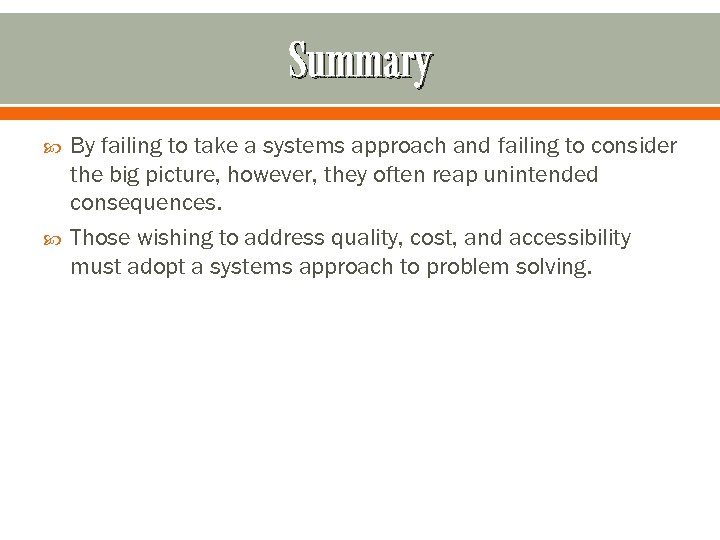 Summary

By failing to take a systems approach and failing to consider the big picture, however, they often reap unintended consequences.

Those wishing to address quality, cost, and accessibility must adopt a systems approach to problem solving.